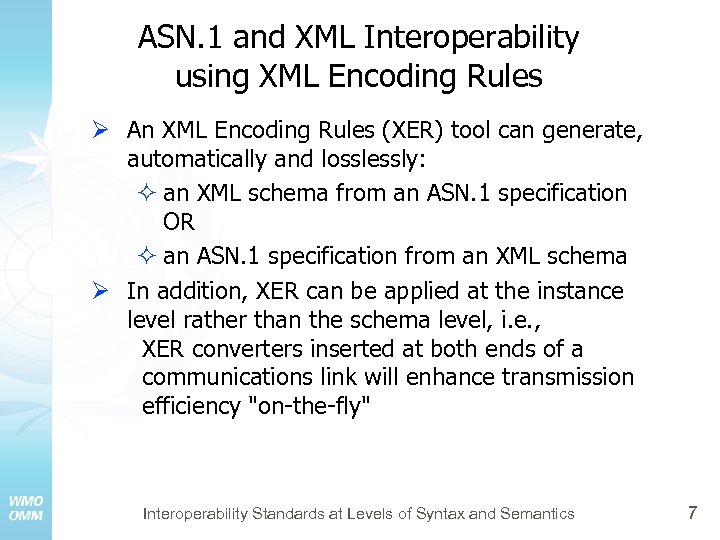 ASN.1 and XML Interoperability using XML Encoding Rules

➢ An XML Encoding Rules (XER) tool can generate, automatically and losslessly:

✧ an XML schema from an ASN.1 specification OR

✧ an ASN.1 specification from an XML schema

➢ In addition, XER can be applied at the instance level rather than the schema level, i.e.,
XER converters inserted at both ends of a communications link will enhance transmission efficiency "on-the-fly"

WMO
OMM

Interoperability Standards at Levels of Syntax and Semantics

7